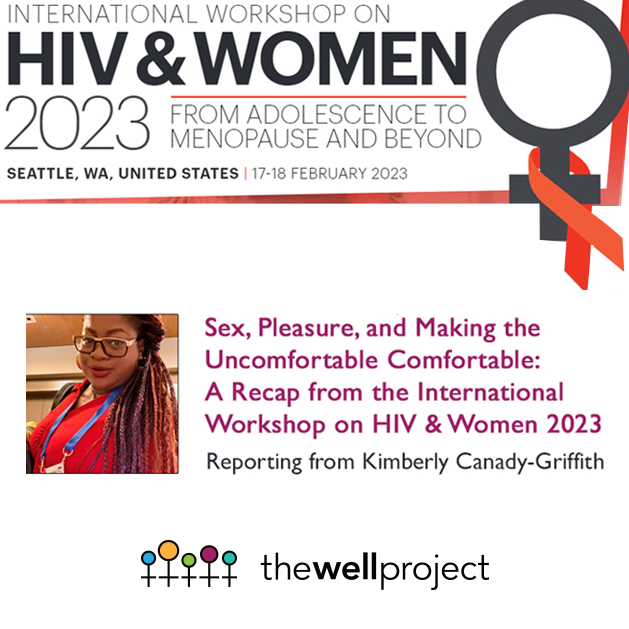 INTERNATIONAL WORKSHOP ON
HIV & WOMEN
2023
FROM ADOLESCENCE TO MENOPAUSE AND BEYOND
SEATTLE, WA, UNITED STATES | 17-18 FEBRUARY 2023

Sex, Pleasure, and Making the Uncomfortable Comfortable: A Recap from the International Workshop on HIV & Women 2023

Reporting from Kimberly Canady-Griffith

thewellproject